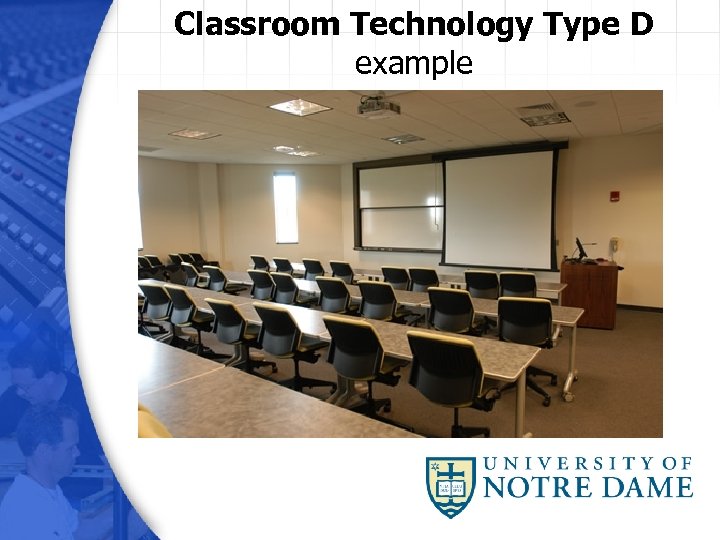 Classroom Technology Type D
example

UNIVERSITY OF
NOTRE DAME